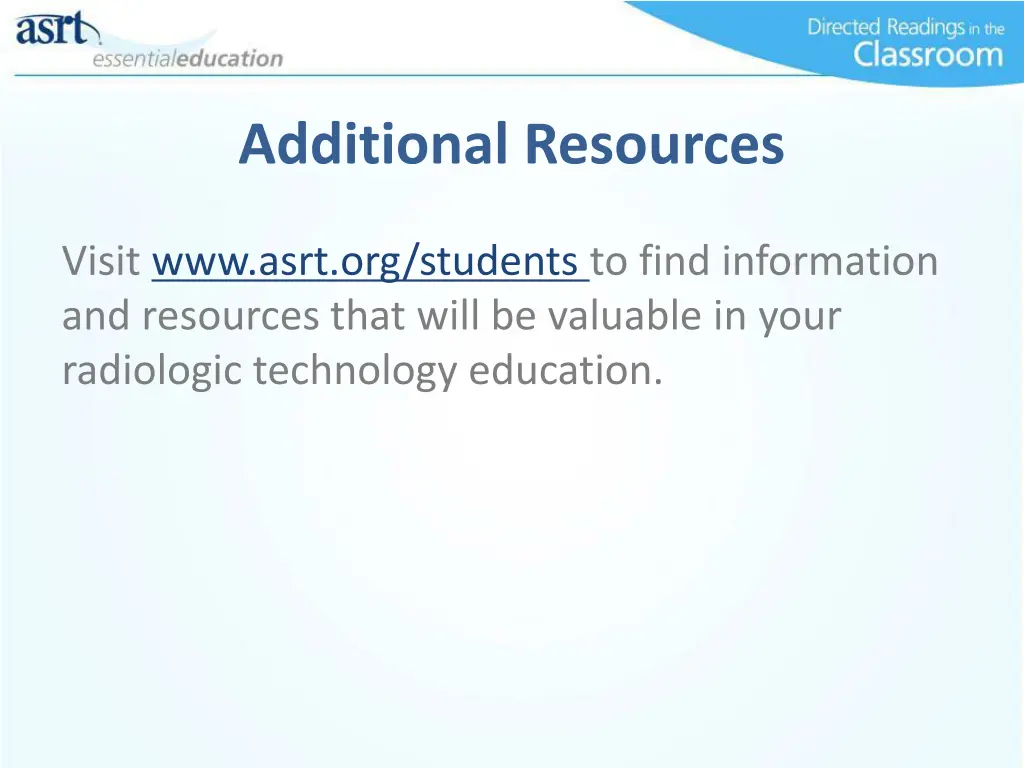 asrt essentialeducation

Directed Readings in the Classroom

Additional Resources

Visit www.asrt.org/students to find information and resources that will be valuable in your radiologic technology education.